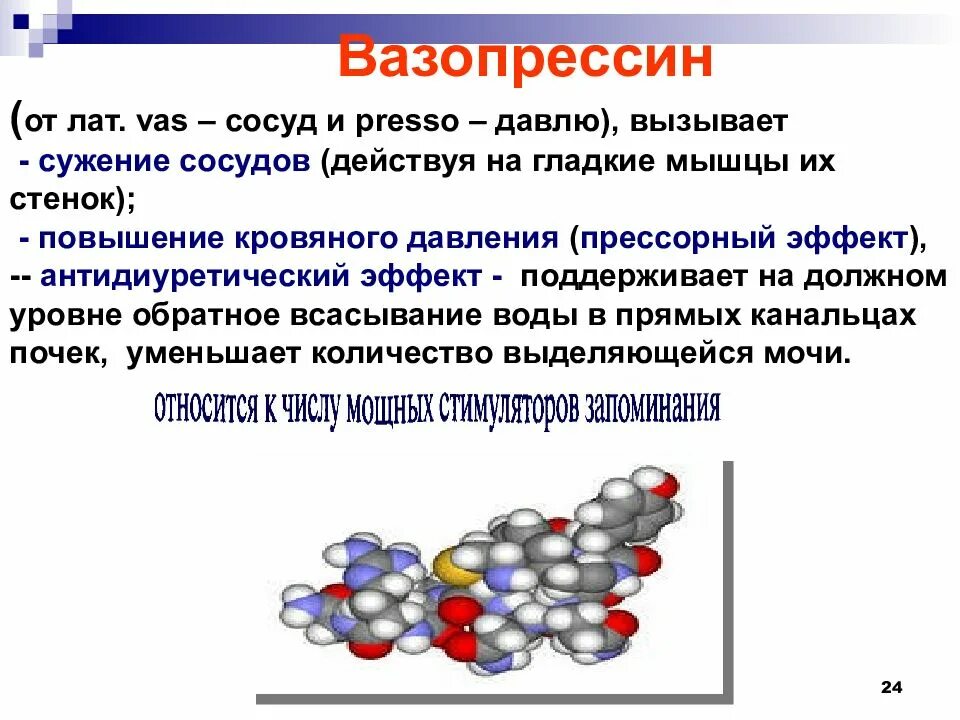 Вазопрессин

(от лат. vas – сосуд и presso – давлю), вызывает
- сужение сосудов (действуя на гладкие мышцы их стенок);
- повышение кровяного давления (прессорный эффект),
-- антидиуретический эффект - поддерживает на должном уровне обратное всасывание воды в прямых канальцах почек, уменьшает количество выделяющейся мочи.

относится к числу мощных стимуляторов запоминания

24